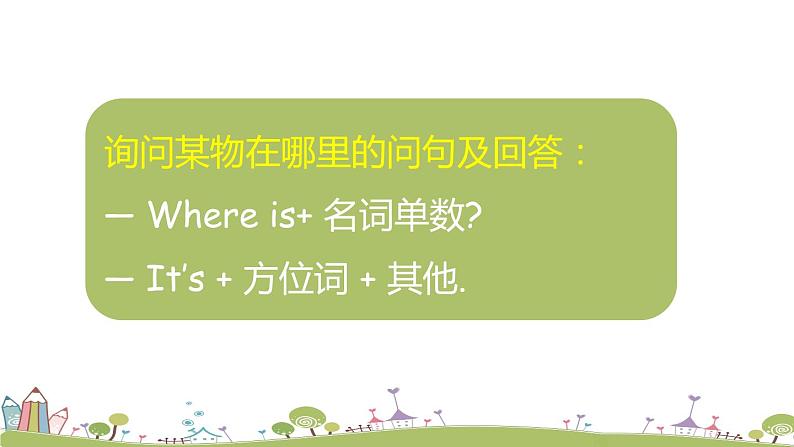 询问某物在哪里的问句及回答：

— Where is+ 名词单数?

— It's + 方位词 + 其他.